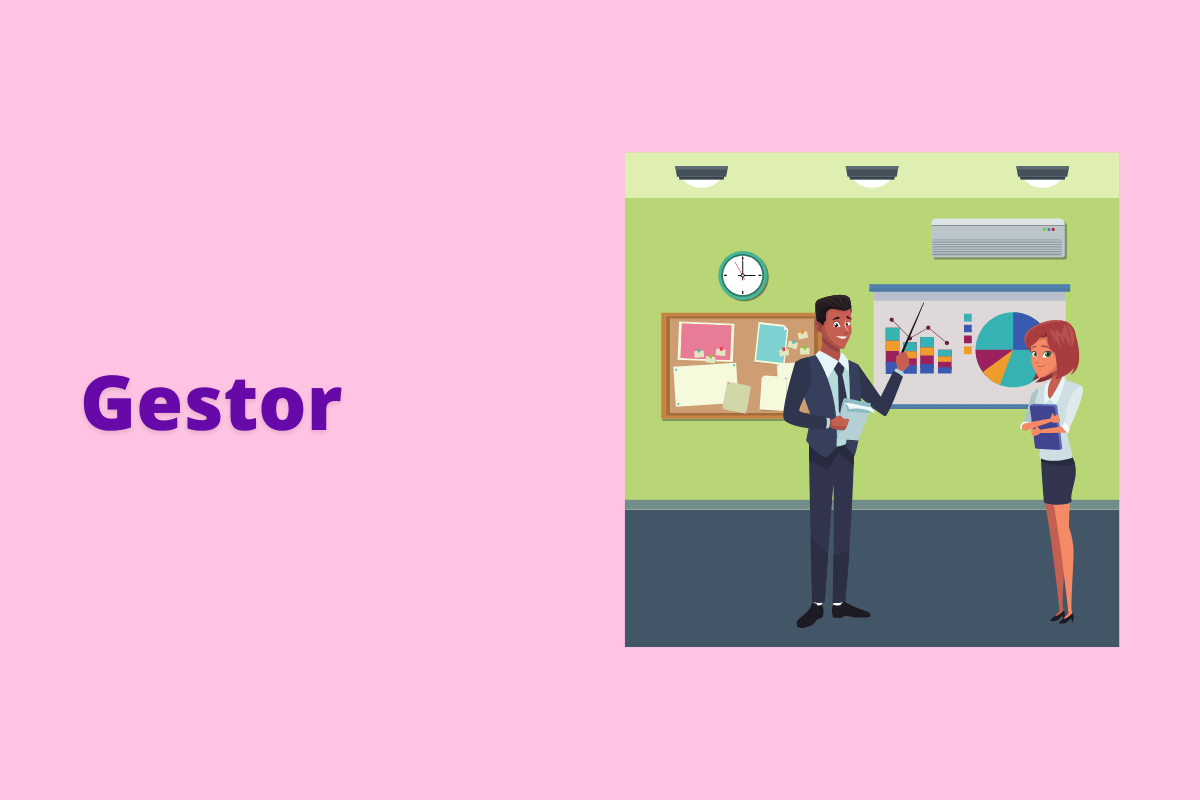 Gestor